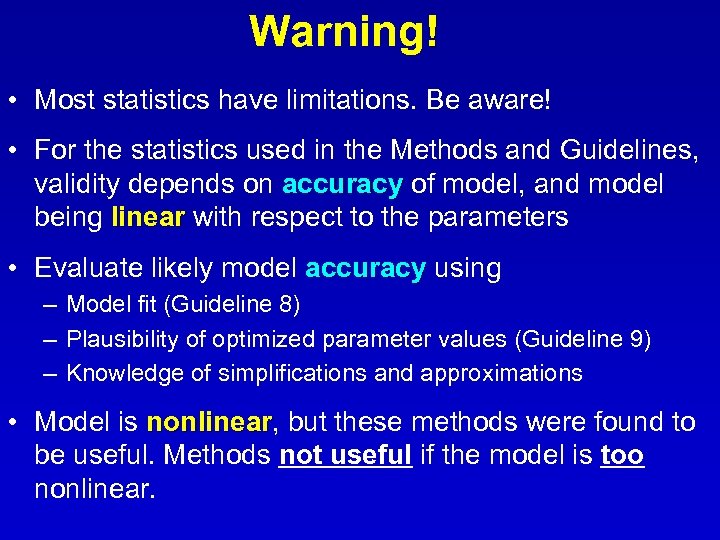 Warning!

• Most statistics have limitations. Be aware!

• For the statistics used in the Methods and Guidelines, validity depends on accuracy of model, and model being linear with respect to the parameters

• Evaluate likely model accuracy using
– Model fit (Guideline 8)
– Plausibility of optimized parameter values (Guideline 9)
– Knowledge of simplifications and approximations

• Model is nonlinear, but these methods were found to be useful. Methods not useful if the model is too nonlinear.